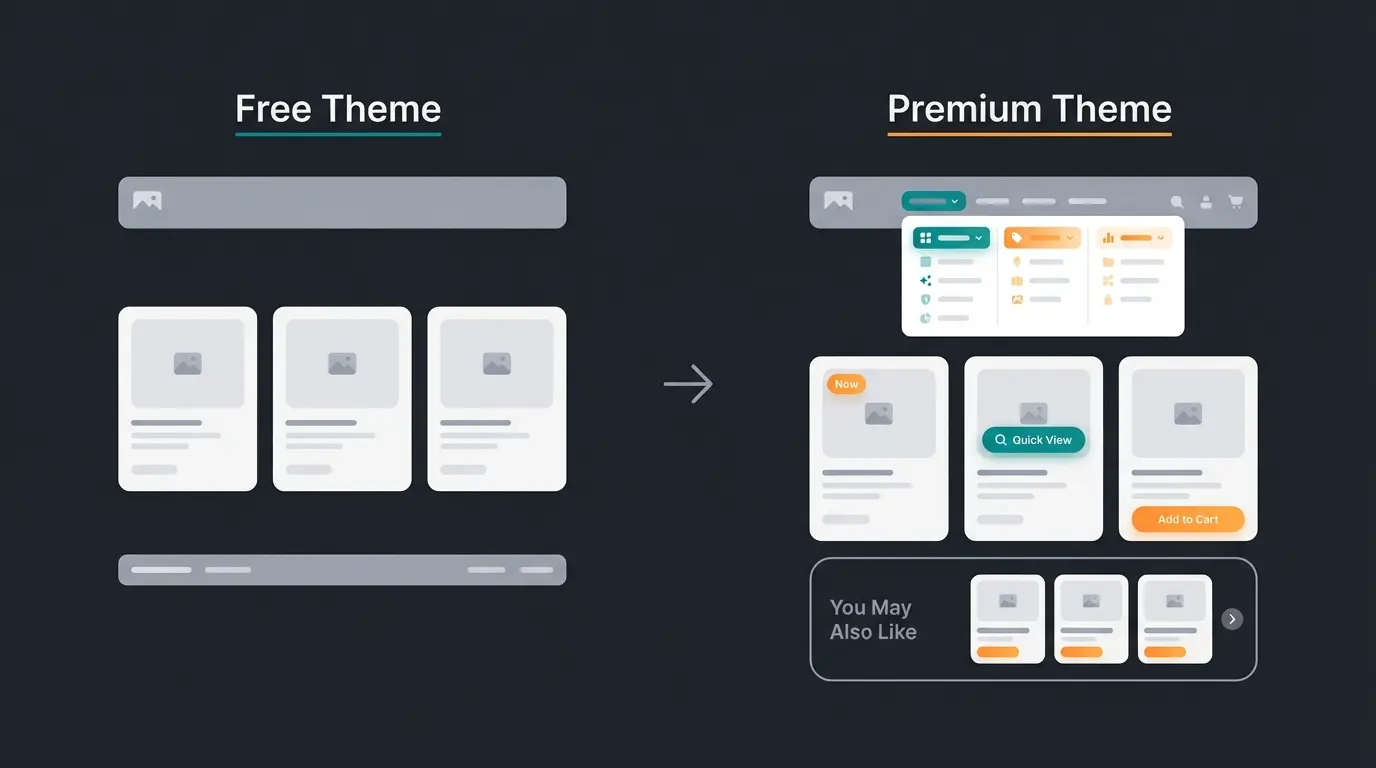 Free Theme

Premium Theme

Now

Quick View

Add to Cart

You May Also Like